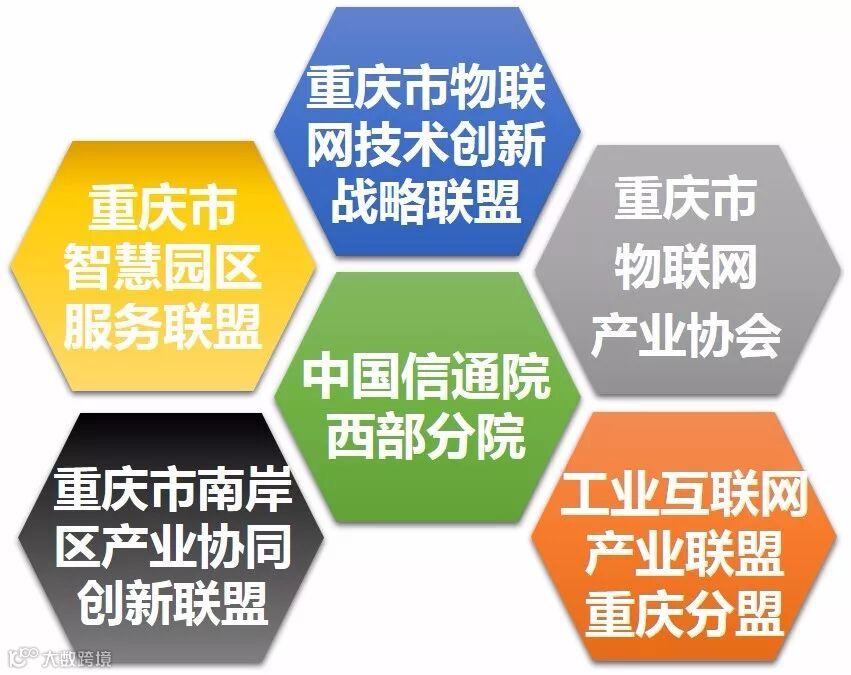 重庆市物联网技术创新战略联盟

重庆市智慧园区服务联盟

重庆市物联网产业协会

中国信通院西部分院

重庆市南岸区产业协同创新联盟

工业互联网产业联盟重庆分盟

大数跨境